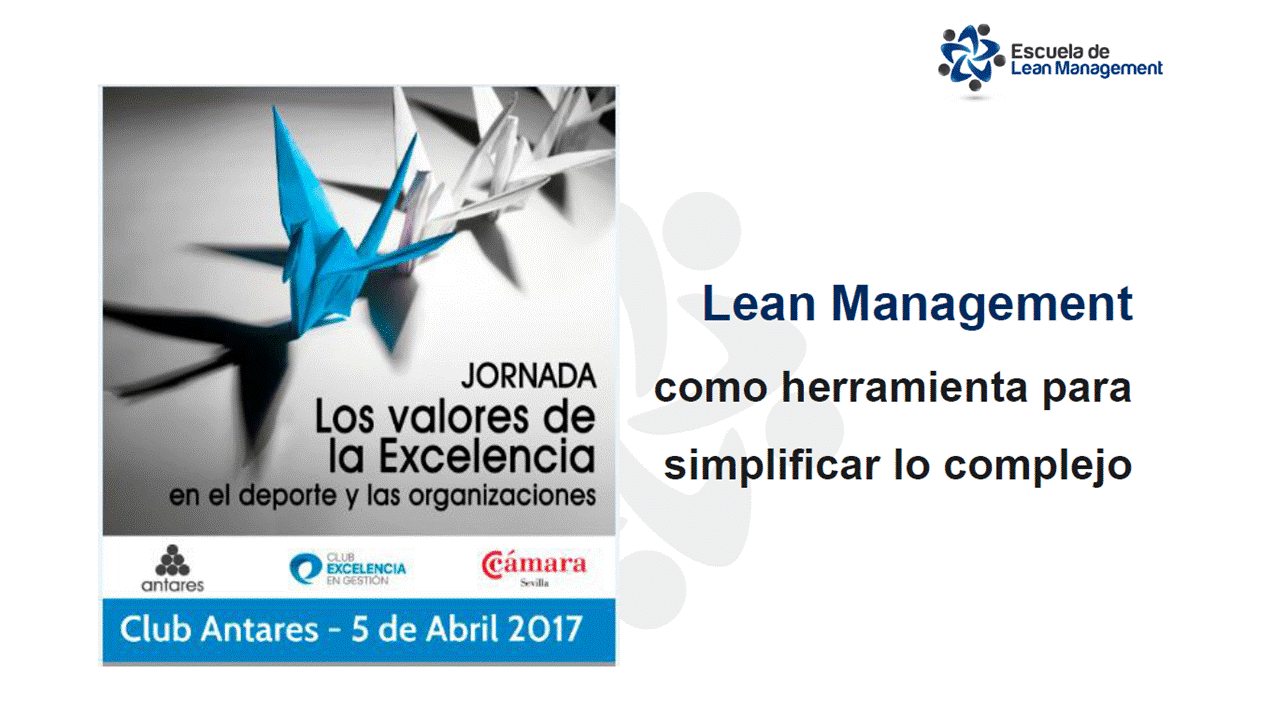 Escuela de
Lean Management

JORNADA
Los valores de la Excelencia
en el deporte y las organizaciones

antares

CLUB
EXCELENCIA
EN GESTIÓN

Cámara
Sevilla

Club Antares - 5 de Abril 2017

Lean Management
como herramienta para
simplificar lo complejo